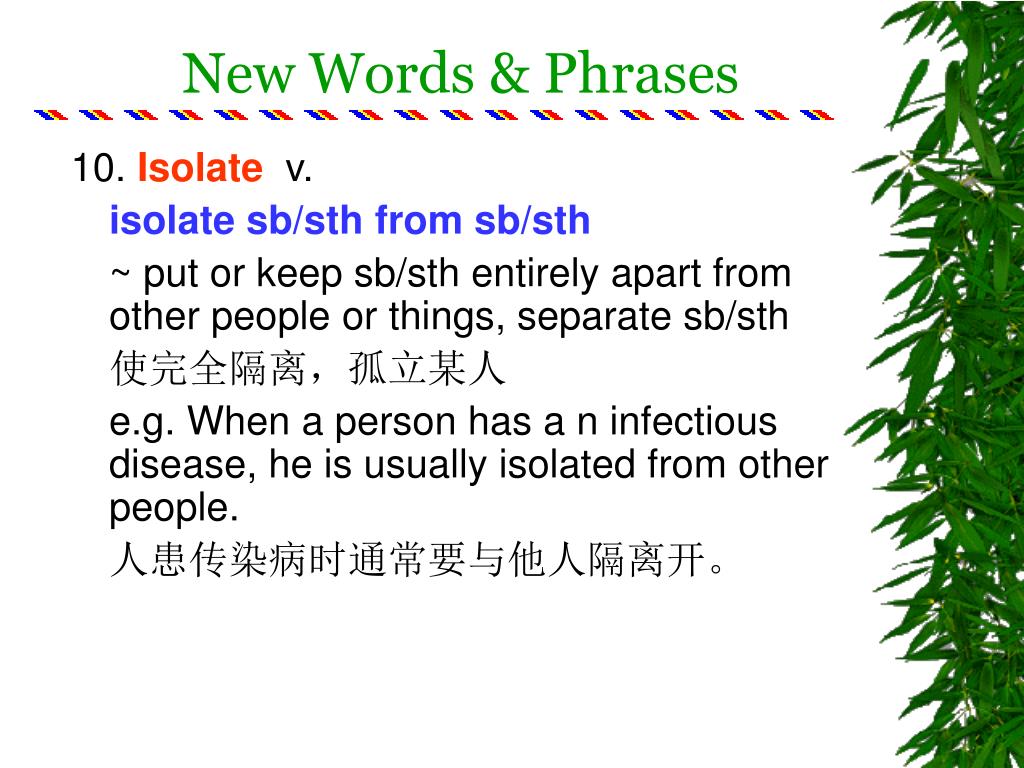 New Words & Phrases

10. Isolate v.

isolate sb/sth from sb/sth

~ put or keep sb/sth entirely apart from other people or things, separate sb/sth

使完全隔离，孤立某人

e.g. When a person has a n infectious disease, he is usually isolated from other people.

人患传染病时通常要与他人隔离开。